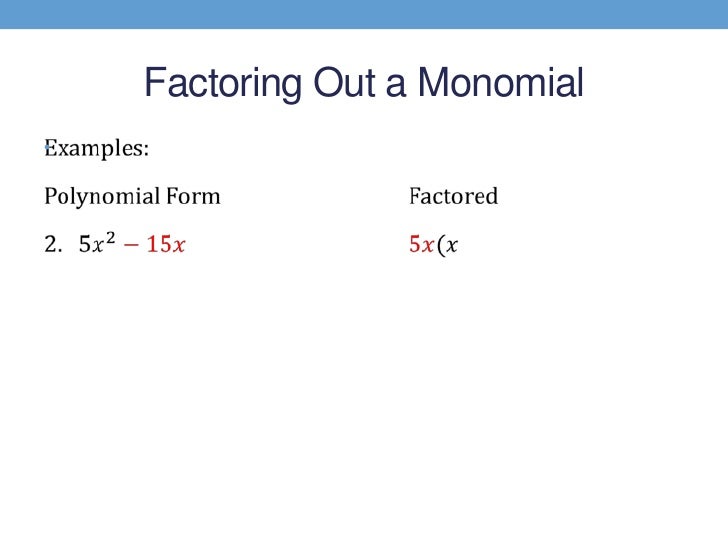 Factoring Out a Monomial

Examples:

Polynomial Form

2. $5x^2 - 15x$

Factored

$5x(x$